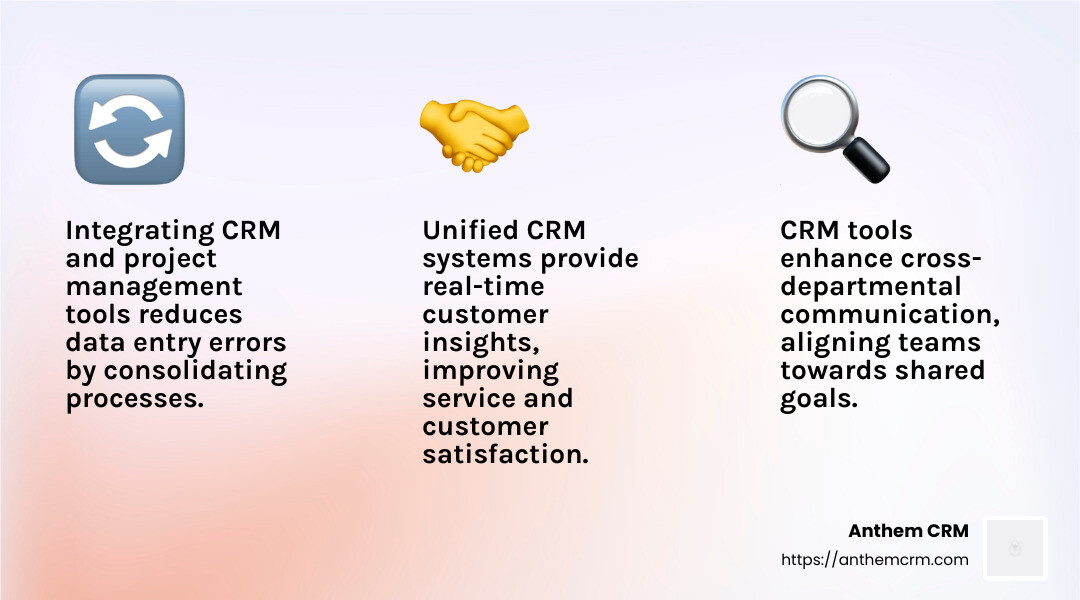 Integrating CRM and project management tools reduces data entry errors by consolidating processes.

Unified CRM systems provide real-time customer insights, improving service and customer satisfaction.

CRM tools enhance cross-departmental communication, aligning teams towards shared goals.

Anthem CRM
https://anthemcrm.com